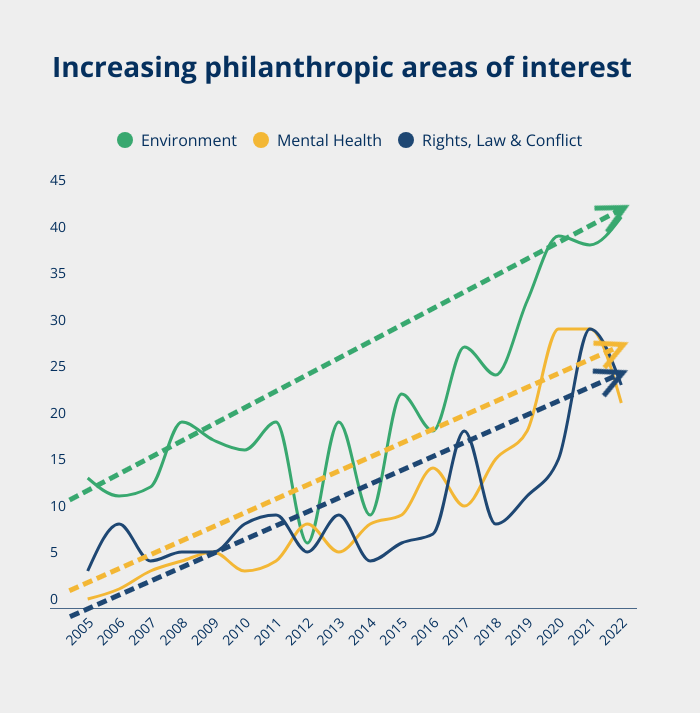 Increasing philanthropic areas of interest

Environment Mental Health Rights, Law & Conflict

45
40
35
30
25
20
15
10
5
0

2005 2006 2007 2008 2009 2010 2011 2012 2013 2014 2015 2016 2017 2018 2019 2020 2021 2022